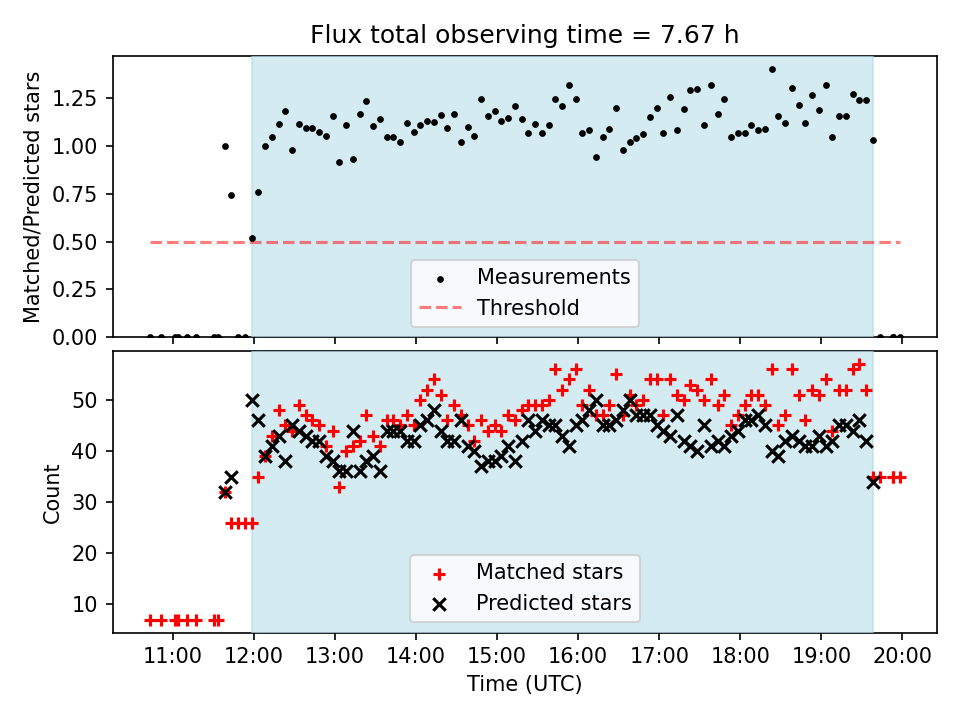 Flux total observing time = 7.67 h

Matched/Predicted stars

1.25
1.00
0.75
0.50
0.25
0.00

Measurements
Threshold

Count

50
40
30
20
10

Matched stars
Predicted stars

11:00
12:00
13:00
14:00
15:00
16:00
17:00
18:00
19:00
20:00

Time (UTC)